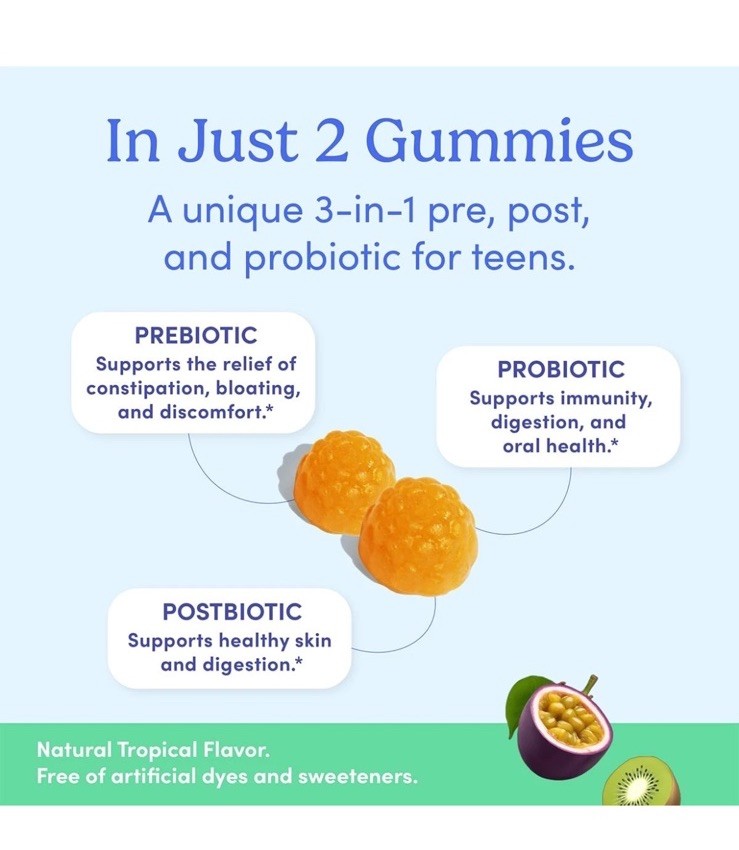 In Just 2 Gummies

A unique 3-in-1 pre, post, and probiotic for teens.

PREBIOTIC
Supports the relief of constipation, bloating, and discomfort.*

PROBIOTIC
Supports immunity, digestion, and oral health.*

POSTBIOTIC
Supports healthy skin and digestion.*

Natural Tropical Flavor.
Free of artificial dyes and sweeteners.